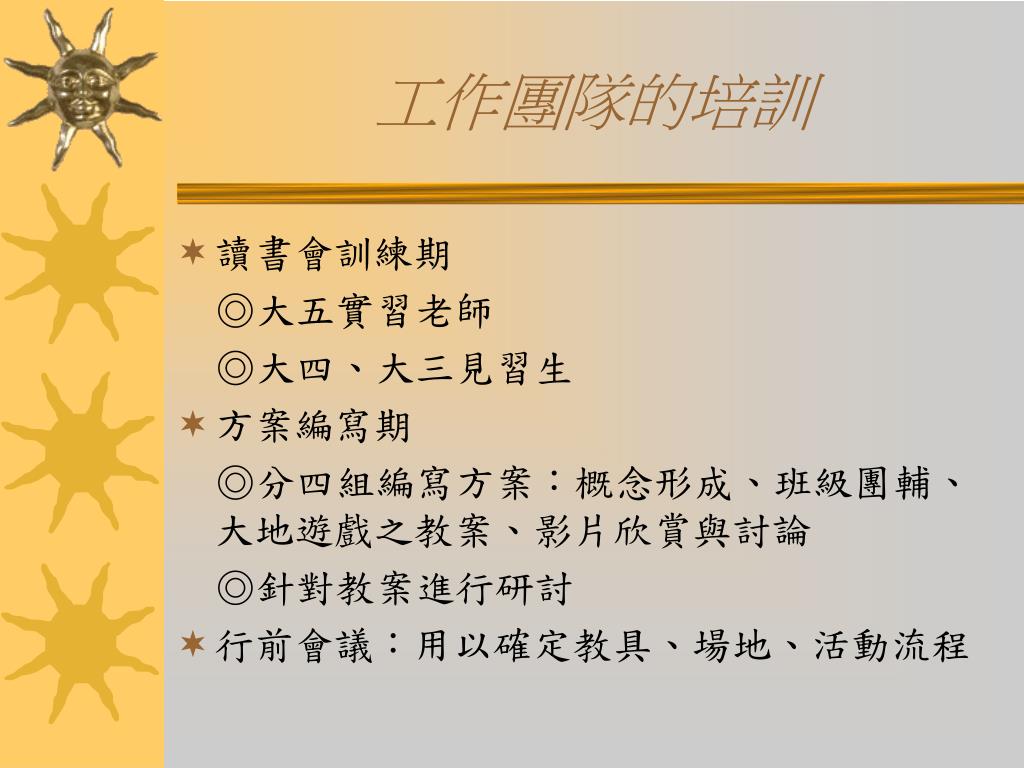 工作團隊的培訓

✶ 讀書會訓練期

◎大五實習老師

◎大四、大三見習生

✶ 方案編寫期

◎分四組編寫方案：概念形成、班級團輔、大地遊戲之教案、影片欣賞與討論

◎針對教案進行研討

✶ 行前會議：用以確定教具、場地、活動流程